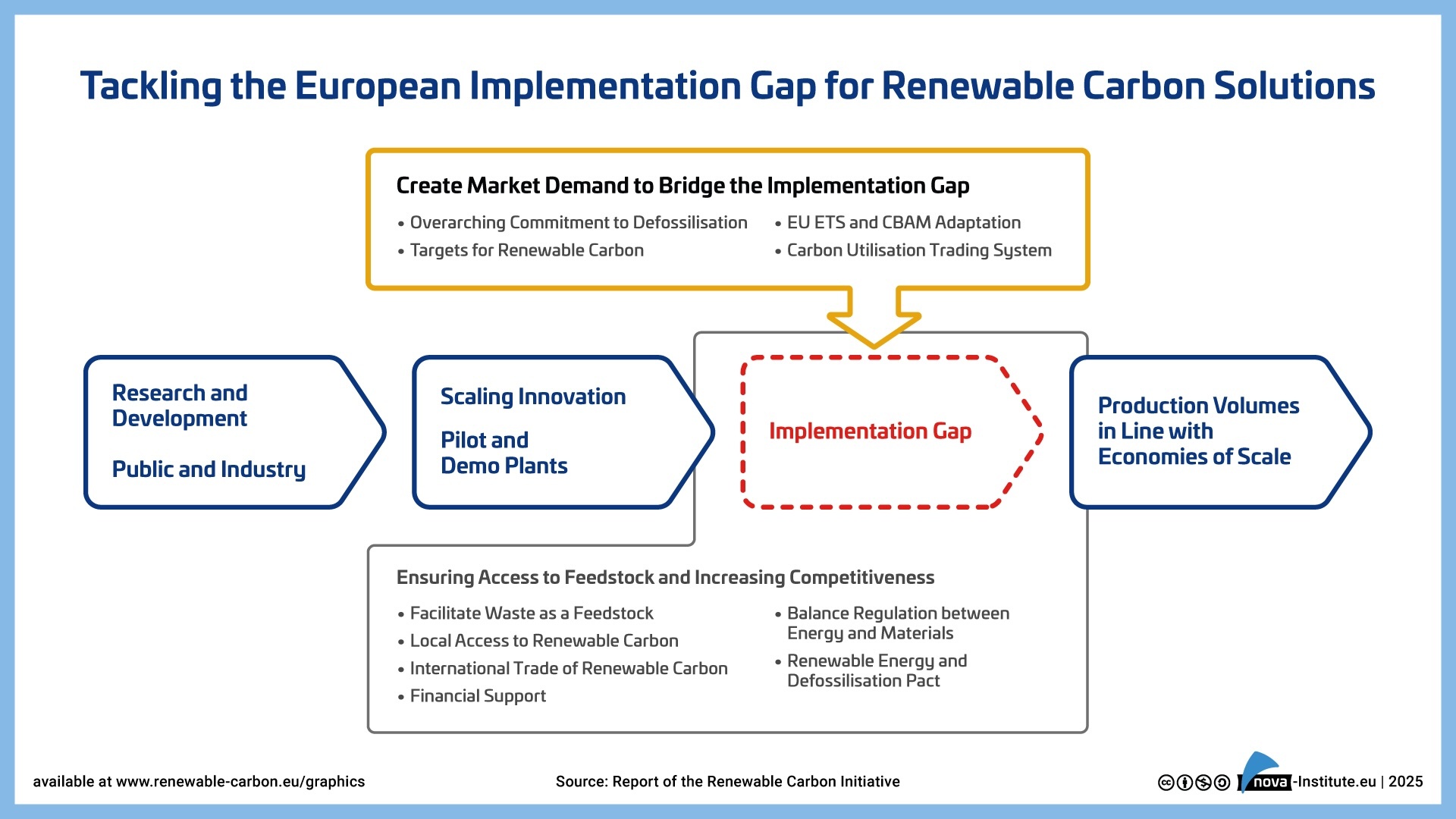 Tackling the European Implementation Gap for Renewable Carbon Solutions

Create Market Demand to Bridge the Implementation Gap

• Overarching Commitment to Defossilisation
• Targets for Renewable Carbon

• EU ETS and CBAM Adaptation
• Carbon Utilisation Trading System

Research and Development

Public and Industry

Scaling Innovation

Pilot and Demo Plants

Implementation Gap

Production Volumes in Line with Economies of Scale

Ensuring Access to Feedstock and Increasing Competitiveness

• Facilitate Waste as a Feedstock
• Local Access to Renewable Carbon
• International Trade of Renewable Carbon
• Financial Support

• Balance Regulation between Energy and Materials
• Renewable Energy and Defossilisation Pact

available at www.renewable-carbon.eu/graphics

Source: Report of the Renewable Carbon Initiative

nova-Institute.eu | 2025